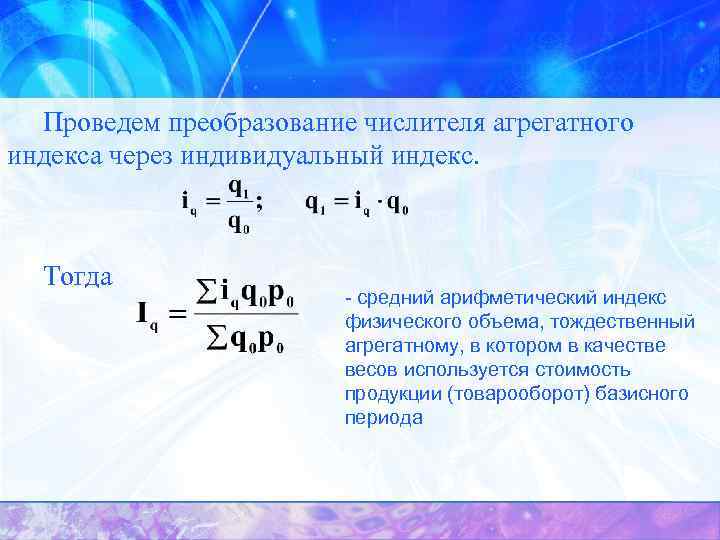 Проведем преобразование числителя агрегатного индекса через индивидуальный индекс.

$i_q = \frac{q_1}{q_0}$; $q_1 = i_q \cdot q_0$

Тогда $I_q = \frac{\sum i_q q_0 p_0}{\sum q_0 p_0}$

- средний арифметический индекс физического объема, тождественный агрегатному, в котором в качестве весов используется стоимость продукции (товарооборот) базисного периода